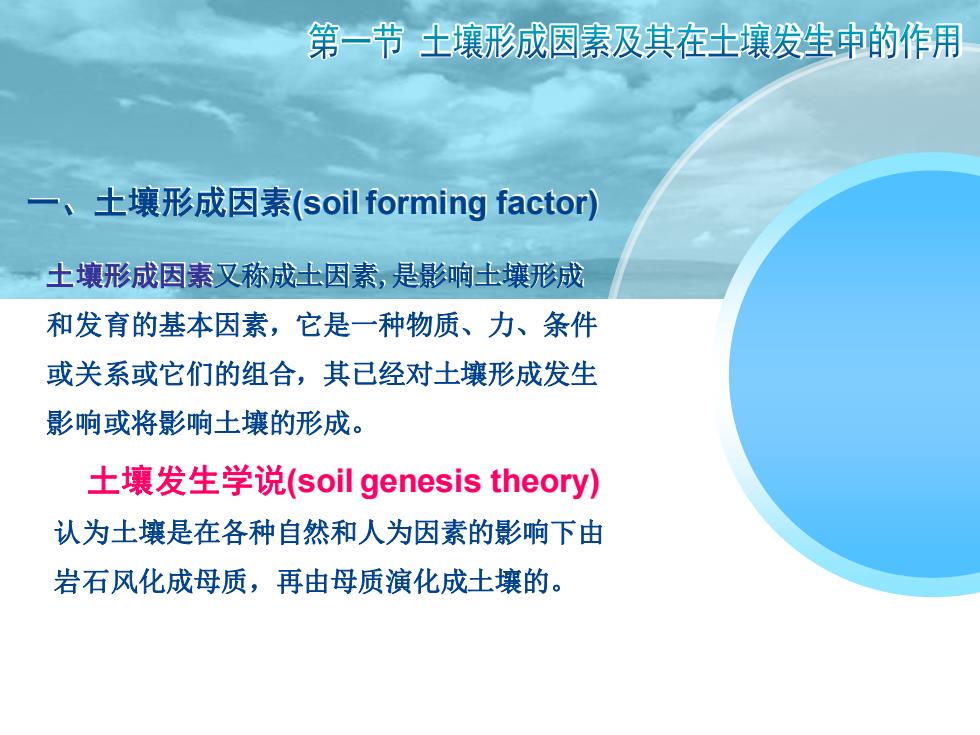 第一节 土壤形成因素及其在土壤发生中的作用

一、土壤形成因素(soil forming factor)

土壤形成因素又称成土因素, 是影响土壤形成和发育的基本因素，它是一种物质、力、条件或关系或它们的组合，其已经对土壤形成发生影响或将影响土壤的形成。

土壤发生学说(soil genesis theory)

认为土壤是在各种自然和人为因素的影响下由岩石风化成母质，再由母质演化成土壤的。